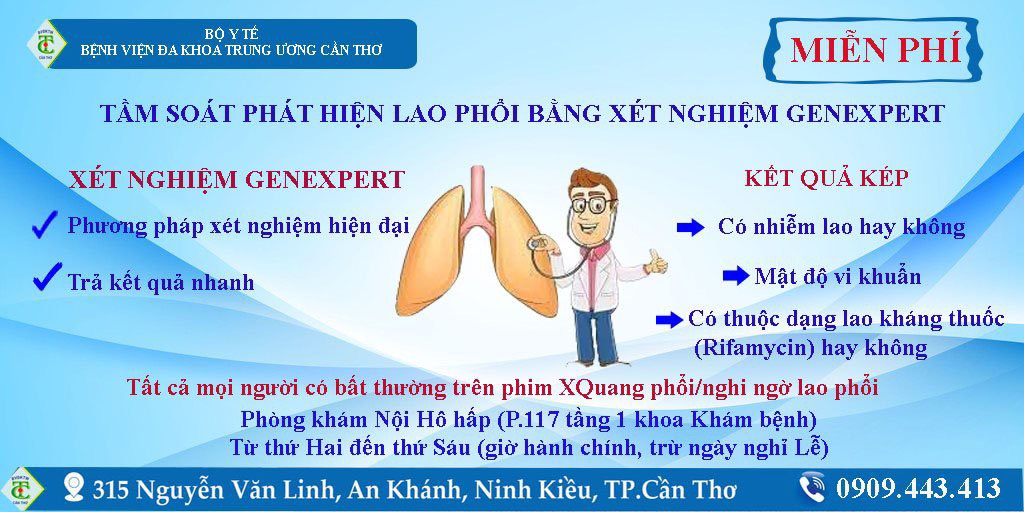 BỘ Y TẾ
BỆNH VIỆN ĐA KHOA TRUNG ƯƠNG CẦN THƠ

MIỄN PHÍ

TẦM SOÁT PHÁT HIỆN LAO PHỔI BẰNG XÉT NGHIỆM GENEXPERT

XÉT NGHIỆM GENEXPERT

Phương pháp xét nghiệm hiện đại

Trả kết quả nhanh

KẾT QUẢ KÉP

Có nhiễm lao hay không

Mật độ vi khuẩn

Có thuộc dạng lao kháng thuốc (Rifamycin) hay không

Tất cả mọi người có bất thường trên phim XQuang phổi/nghi ngờ lao phổi

Phòng khám Nội Hô hấp (P.117 tầng 1 khoa Khám bệnh)

Từ thứ Hai đến thứ Sáu (giờ hành chính, trừ ngày nghỉ Lễ)

315 Nguyễn Văn Linh, An Khánh, Ninh Kiều, TP.Cần Thơ

0909.443.413